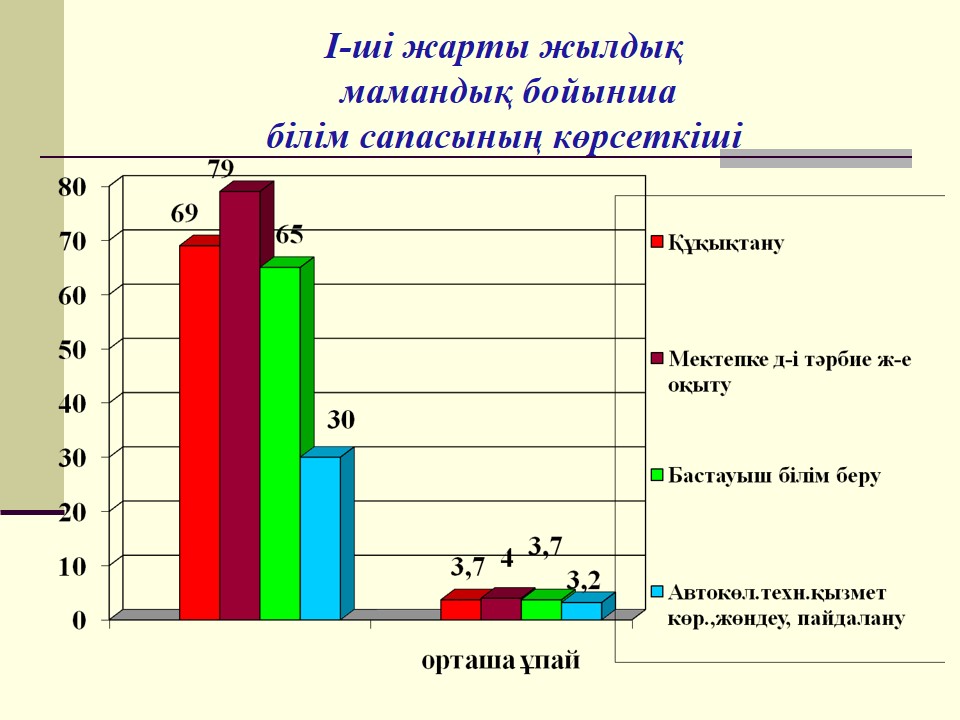 І-ші жарты жылдық мамандық бойынша білім сапасының көрсеткіші

80
70
60
50
40
30
20
10
0

69
79
65
30
3,7
4
3,7
3,2

орташа ұпай

Құқықтану
Мектепке д-і тәрбие ж-е оқыту
Бастауыш білім беру
Автокөл.техн.қызмет көр.,жөндеу, пайдалану